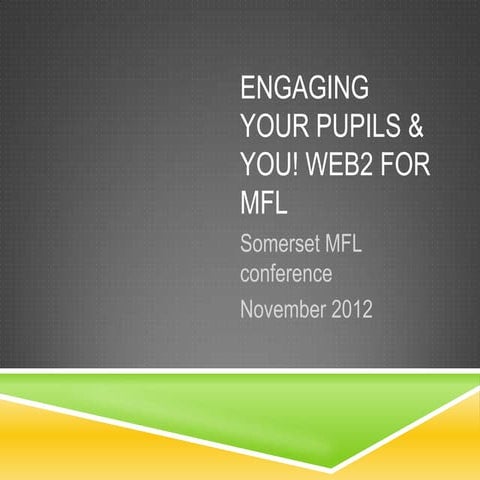 ENGAGING YOUR PUPILS & YOU! WEB2 FOR MFL

Somerset MFL conference

November 2012